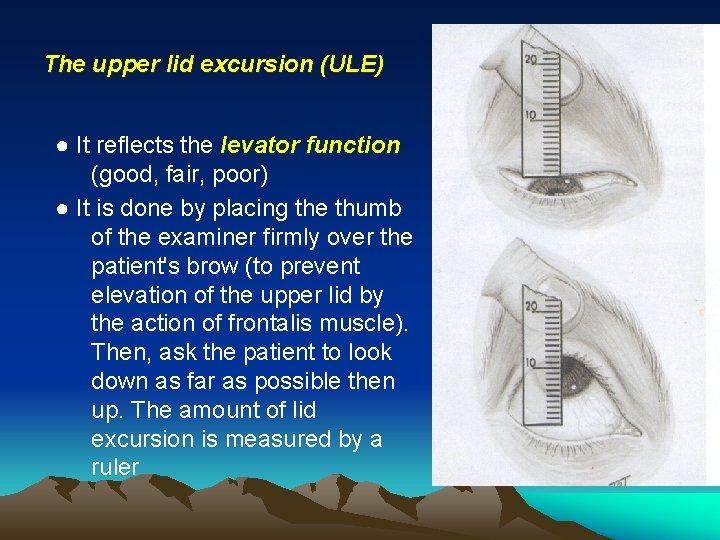 The upper lid excursion (ULE)

● It reflects the levator function (good, fair, poor)

● It is done by placing the thumb of the examiner firmly over the patient's brow (to prevent elevation of the upper lid by the action of frontalis muscle). Then, ask the patient to look down as far as possible then up. The amount of lid excursion is measured by a ruler

20
10

20
10